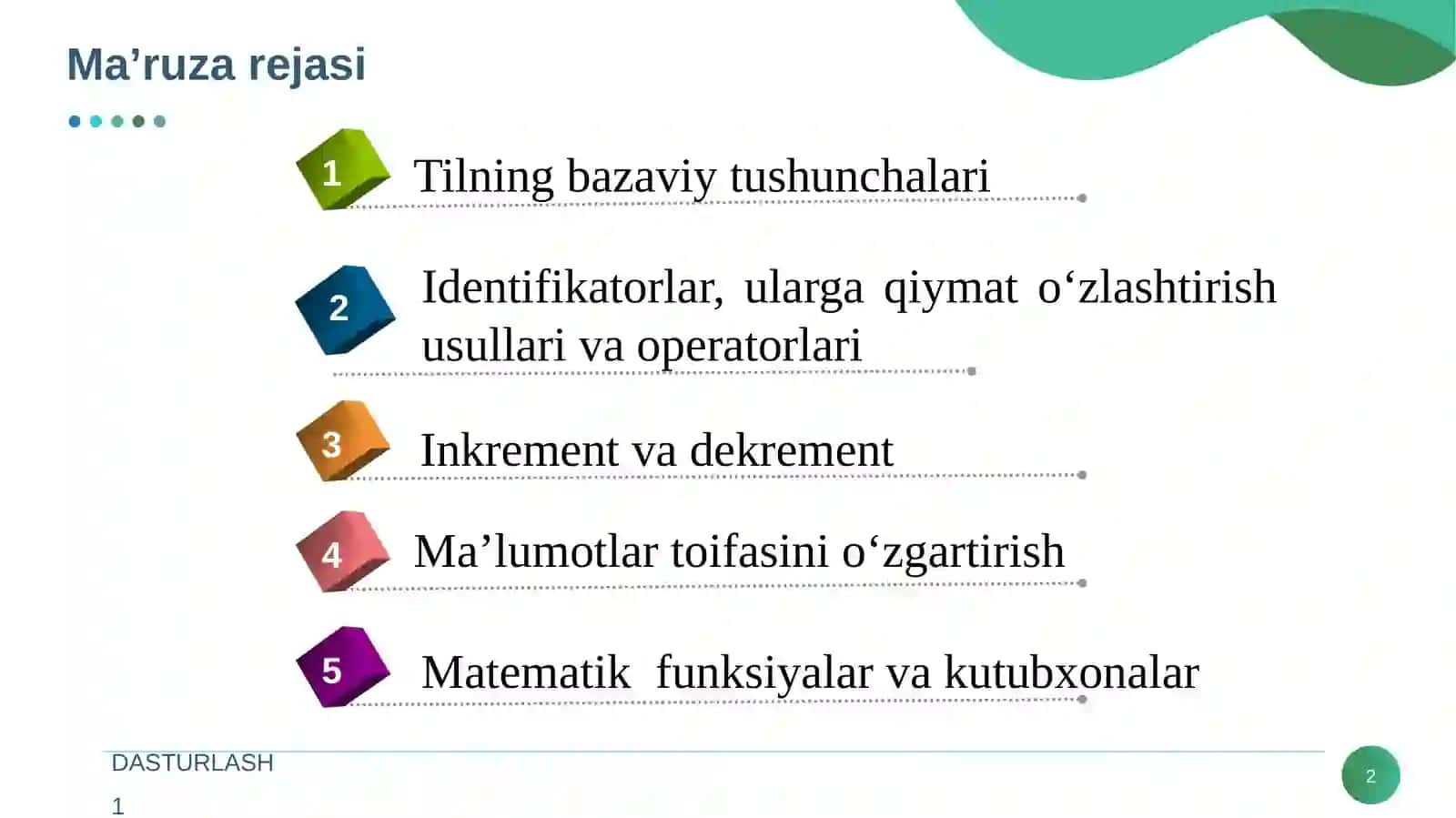 Ma’ruza rejasi

1 Tilning bazaviy tushunchalari

2 Identifikatorlar, ularga qiymat o‘zlashtirish usullari va operatorlari

3 Inkrement va dekrement

4 Ma’lumotlar toifasini o‘zgartirish

5 Matematik funksiyalar va kutubxonalar

DASTURLASH
1

2